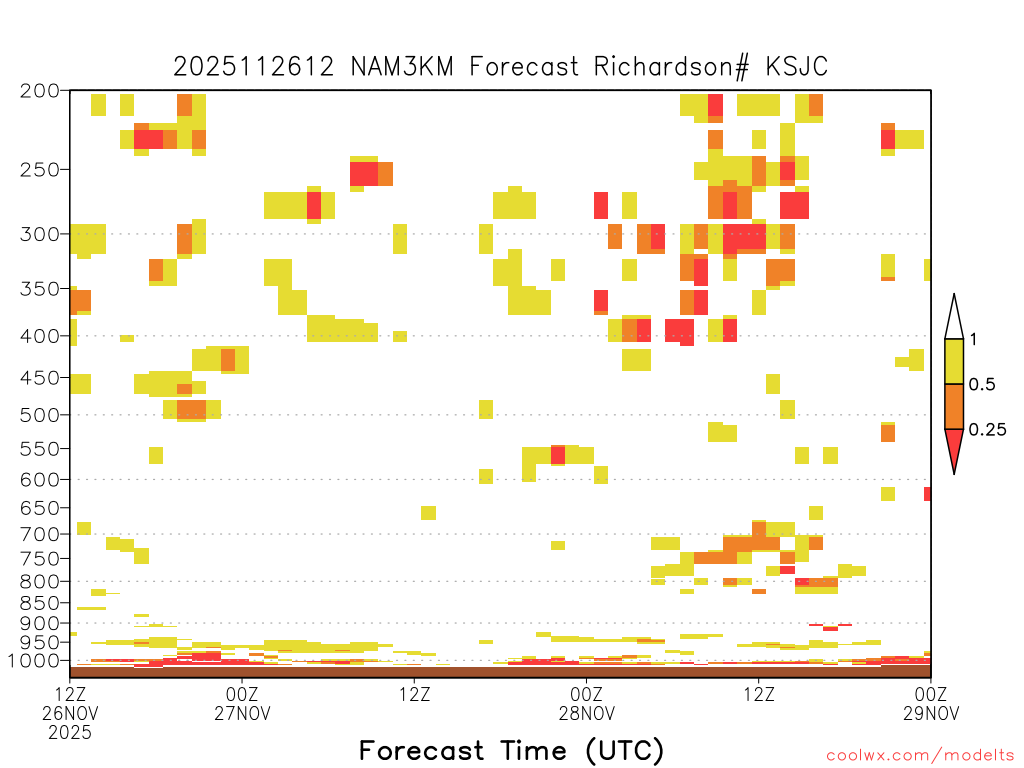 2025112612 NAM3KM Forecast Richardson# KSJC

200
250
300
350
400
450
500
550
600
650
700
750
800
850
900
950
1000

1
0.5
0.25

12Z 26NOV 2025
00Z 27NOV
12Z
00Z 28NOV
12Z
00Z 29NOV

Forecast Time (UTC)

coolwx.com/modelts